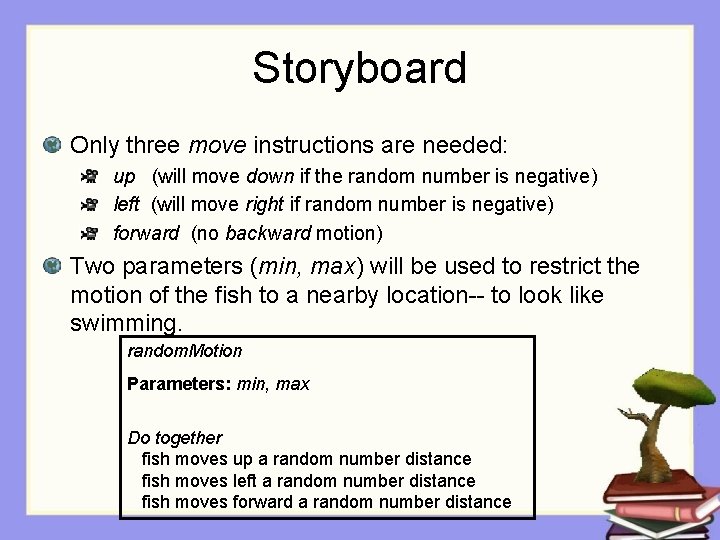 Storyboard

Only three move instructions are needed:

up (will move down if the random number is negative)

left (will move right if random number is negative)

forward (no backward motion)

Two parameters (min, max) will be used to restrict the motion of the fish to a nearby location-- to look like swimming.

randomMotion

Parameters: min, max

Do together
fish moves up a random number distance
fish moves left a random number distance
fish moves forward a random number distance